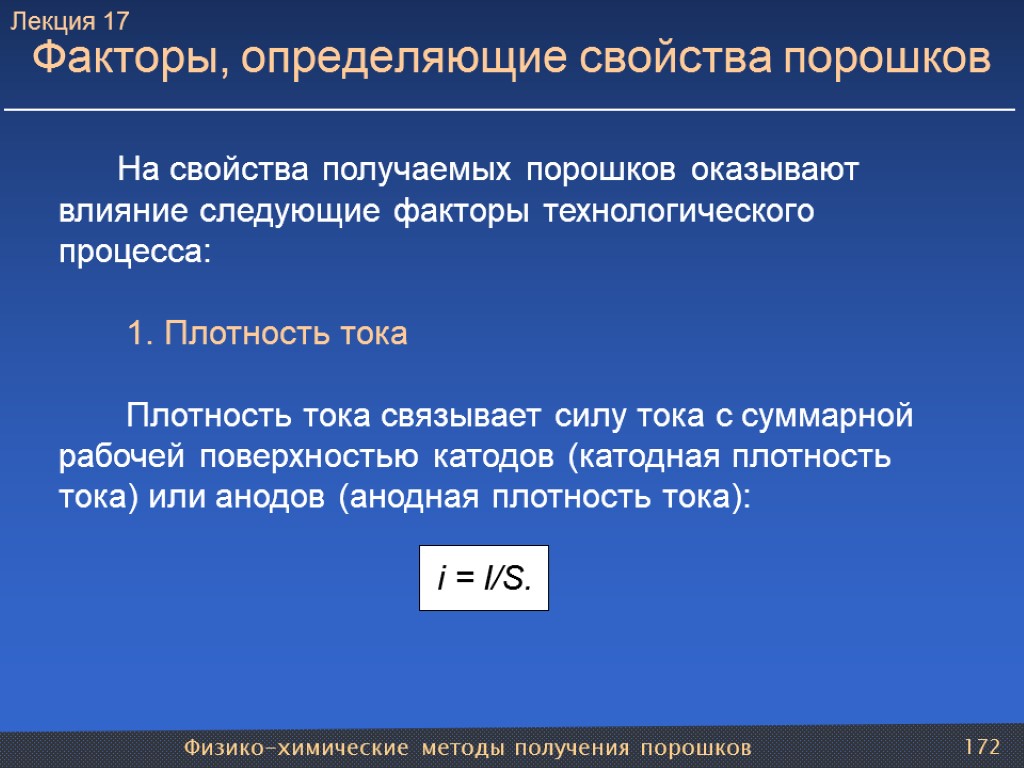 Лекция 17
Факторы, определяющие свойства порошков

На свойства получаемых порошков оказывают влияние следующие факторы технологического процесса:

1. Плотность тока

Плотность тока связывает силу тока с суммарной рабочей поверхностью катодов (катодная плотность тока) или анодов (анодная плотность тока):

$i = I/S.$

Физико-химические методы получения порошков
172